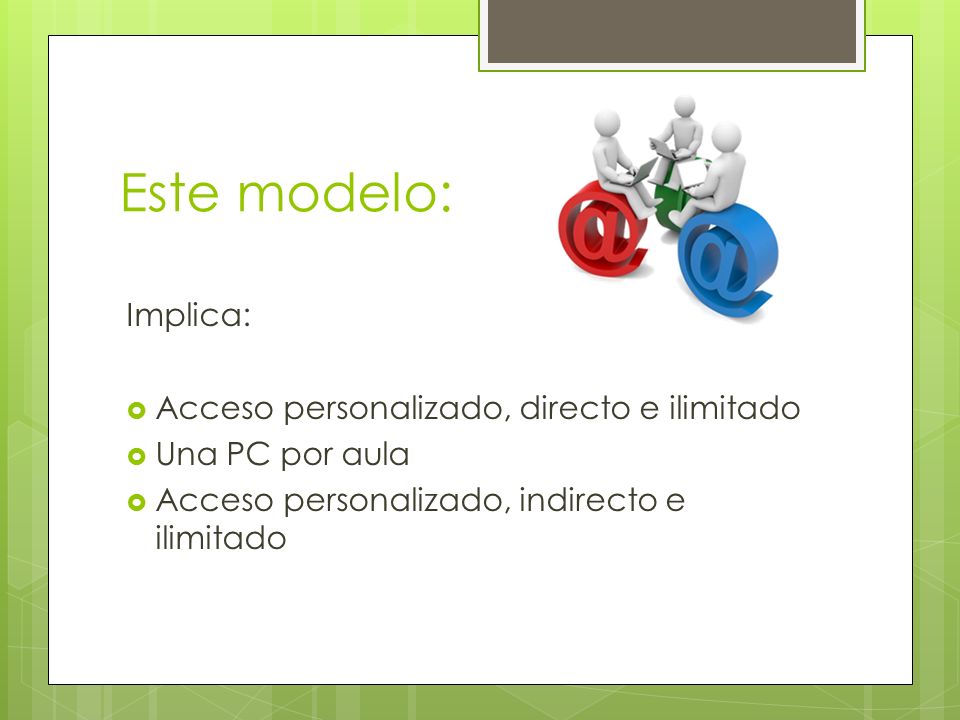 Este modelo:

Implica:

- Acceso personalizado, directo e ilimitado
- Una PC por aula
- Acceso personalizado, indirecto e ilimitado